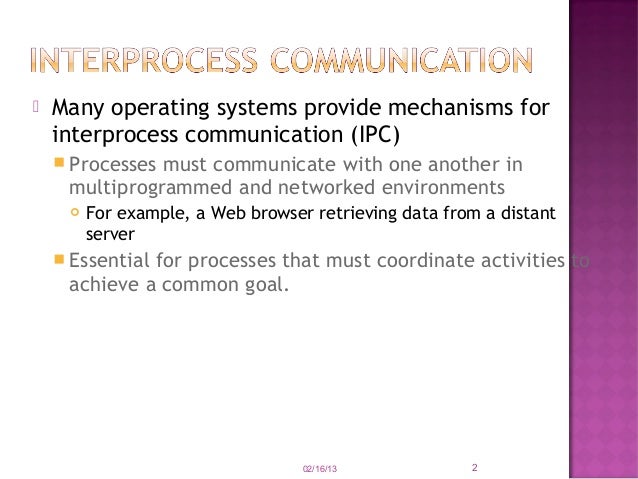 INTERPROCESS COMMUNICATION

Many operating systems provide mechanisms for interprocess communication (IPC)

Processes must communicate with one another in multiprogrammed and networked environments

For example, a Web browser retrieving data from a distant server

Essential for processes that must coordinate activities to achieve a common goal.

02/16/13

2